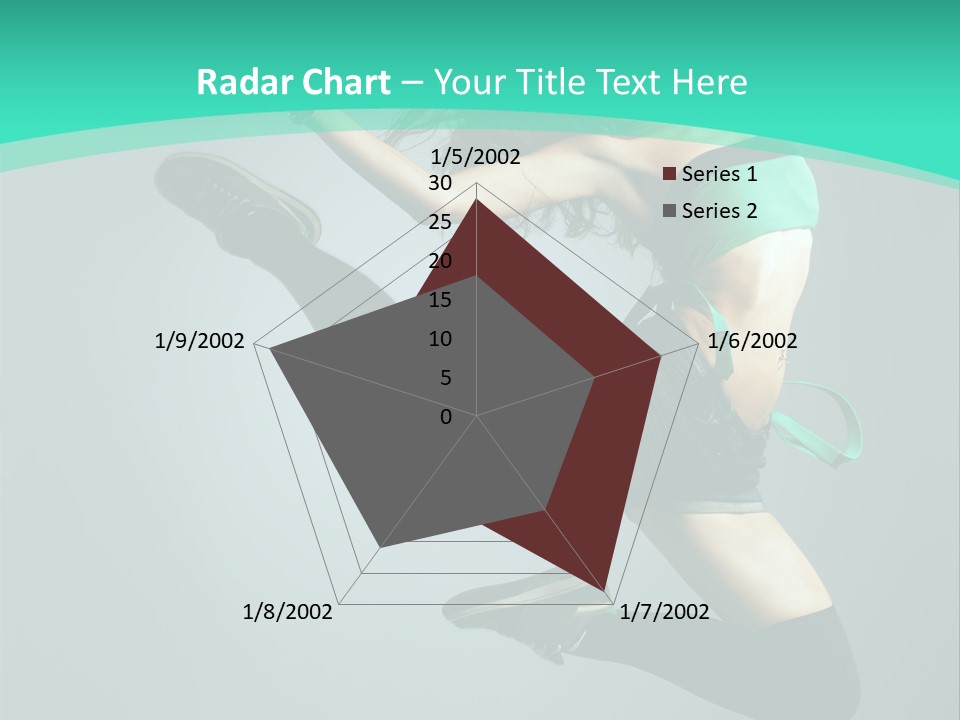 Radar Chart – Your Title Text Here

1/5/2002
30
25
20
15
10
5
0
1/6/2002
1/7/2002
1/8/2002
1/9/2002

Series 1
Series 2